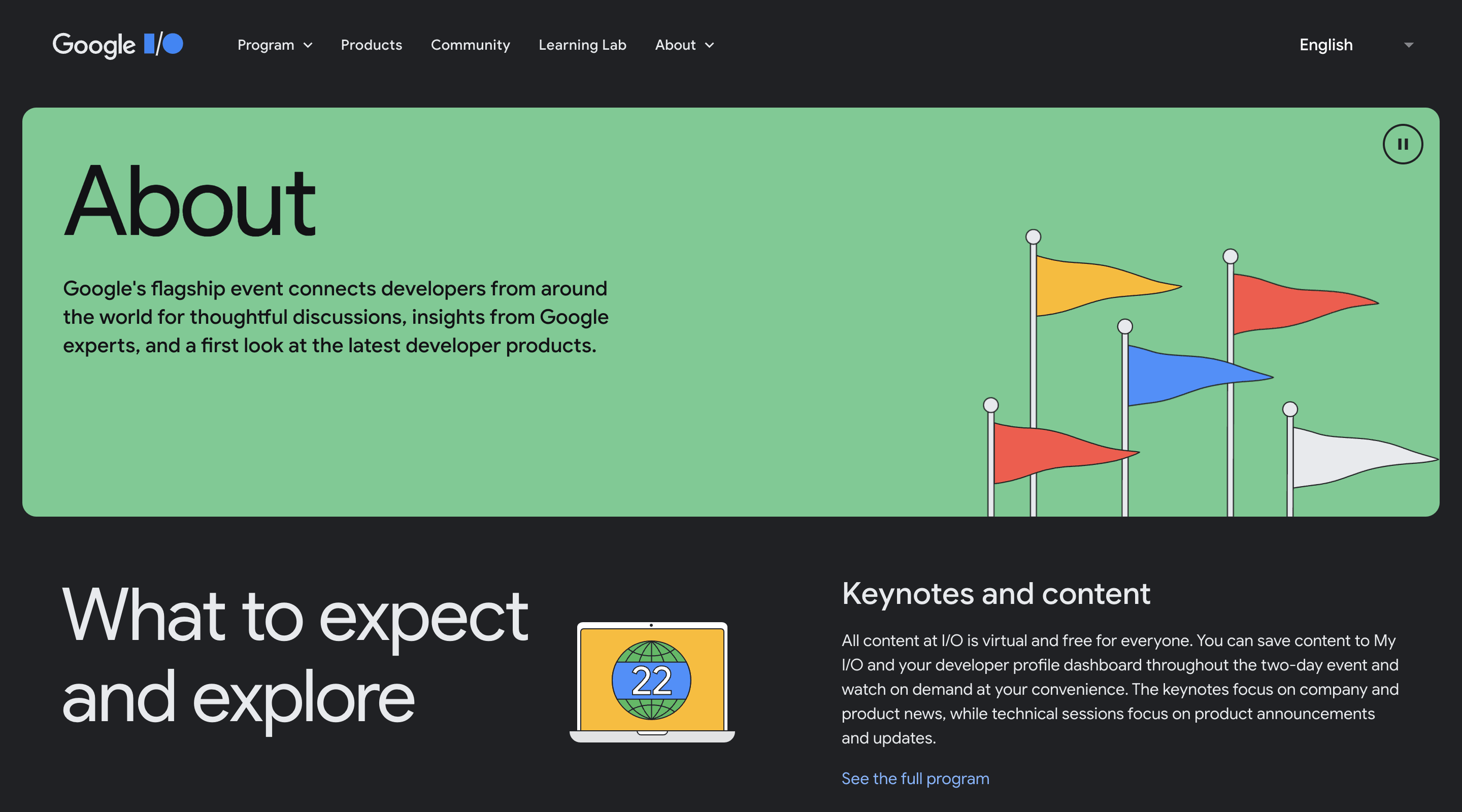 Google I/O

Program Products Community Learning Lab About

English

About

Google's flagship event connects developers from around the world for thoughtful discussions, insights from Google experts, and a first look at the latest developer products.

What to expect and explore

22

Keynotes and content

All content at I/O is virtual and free for everyone. You can save content to My I/O and your developer profile dashboard throughout the two-day event and watch on demand at your convenience. The keynotes focus on company and product news, while technical sessions focus on product announcements and updates.

See the full program